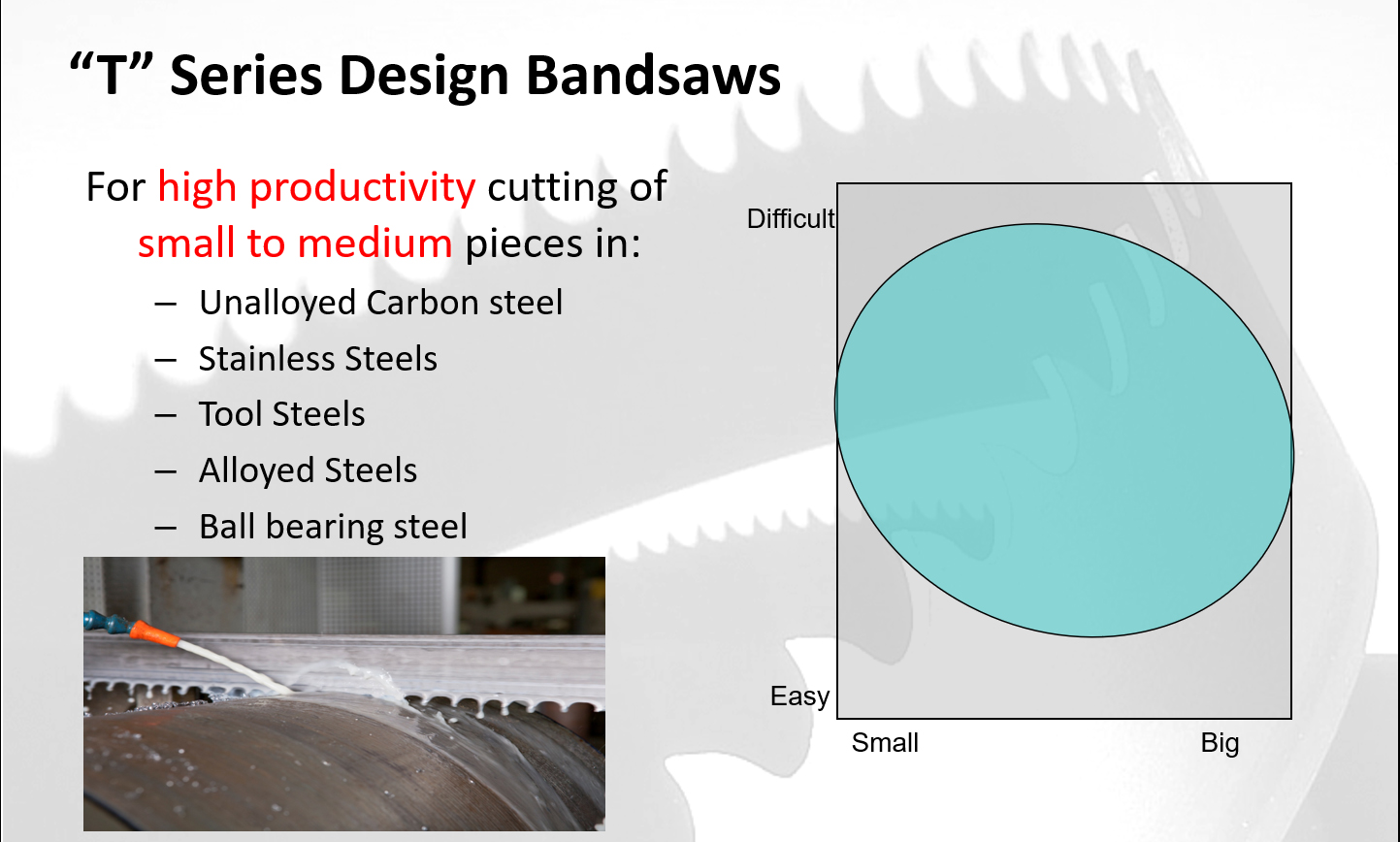 “T” Series Design Bandsaws

For high productivity cutting of small to medium pieces in:

– Unalloyed Carbon steel
– Stainless Steels
– Tool Steels
– Alloyed Steels
– Ball bearing steel

Difficult
Easy
Small
Big